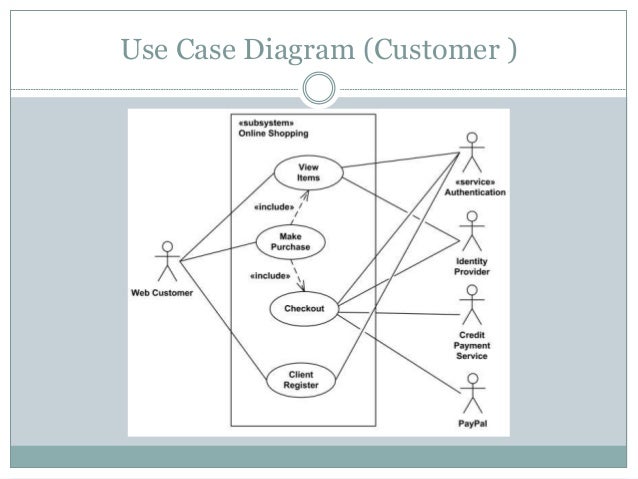 Use Case Diagram (Customer )

«subsystem»
Online Shopping

View Items

«include»

Make Purchase

«include»

Checkout

Client Register

Web Customer

«service»
Authentication

Identity Provider

Credit Payment Service

PayPal